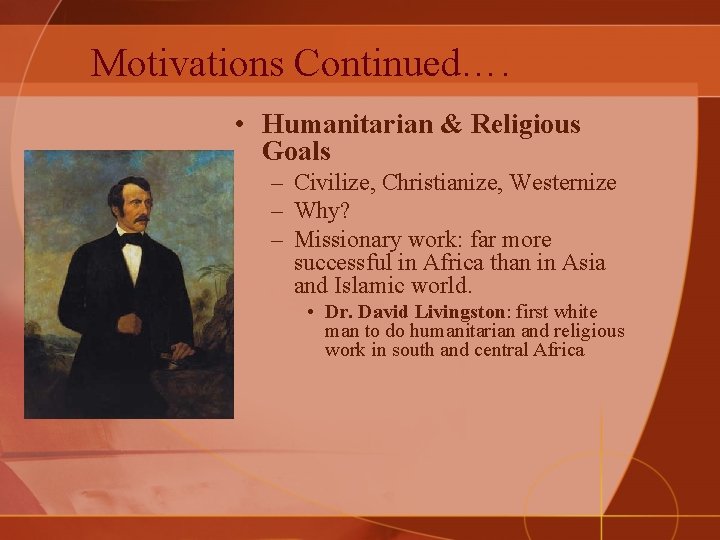 Motivations Continued….

• Humanitarian & Religious Goals
– Civilize, Christianize, Westernize
– Why?
– Missionary work: far more successful in Africa than in Asia and Islamic world.
• Dr. David Livingston: first white man to do humanitarian and religious work in south and central Africa